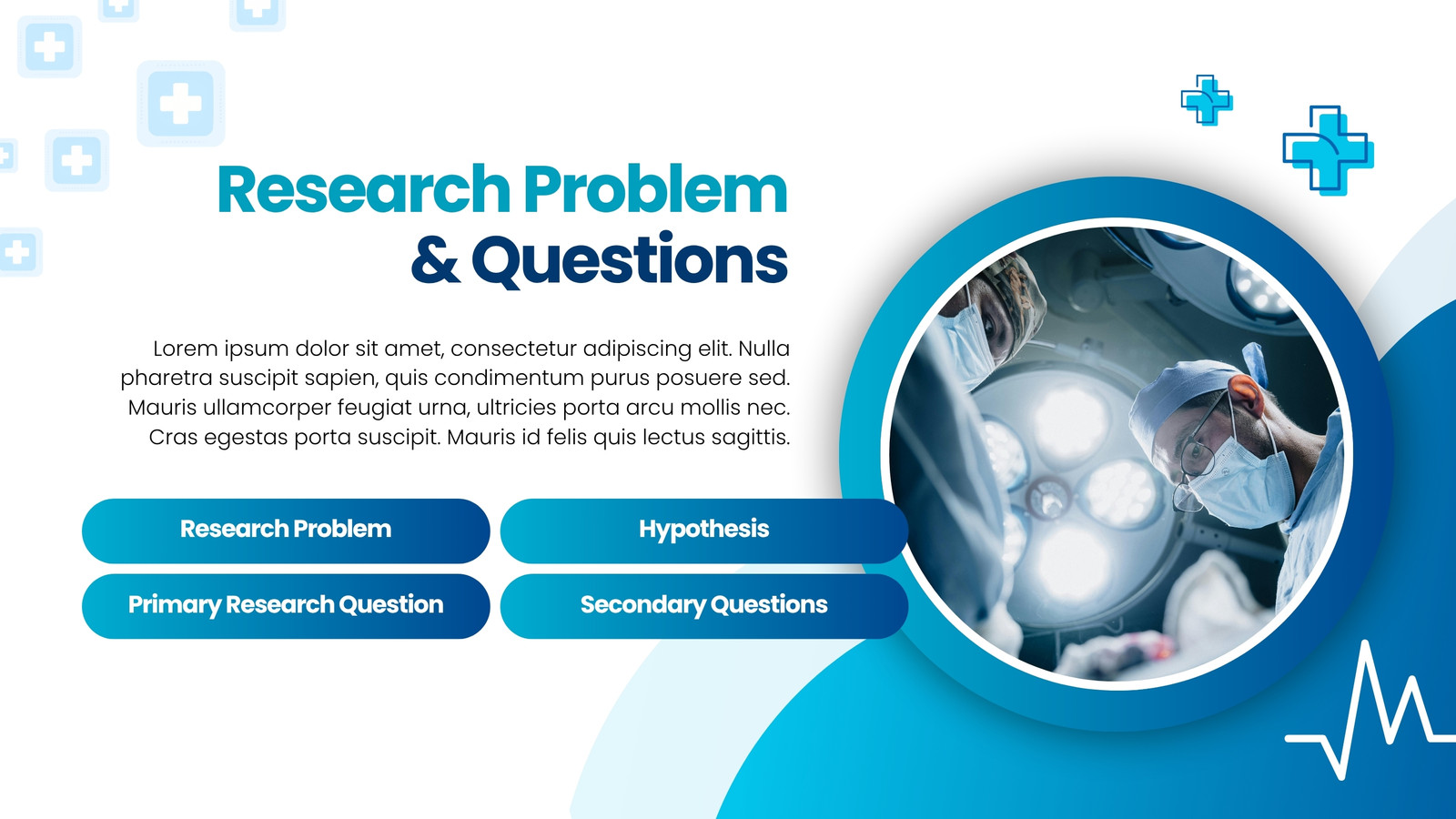 Research Problem & Questions

Lorem ipsum dolor sit amet, consectetur adipiscing elit. Nulla pharetra suscipit sapien, quis condimentum purus posuere sed. Mauris ullamcorper feugiat urna, ultricies porta arcu mollis nec. Cras egestas porta suscipit. Mauris id felis quis lectus sagittis.

Research Problem

Hypothesis

Primary Research Question

Secondary Questions